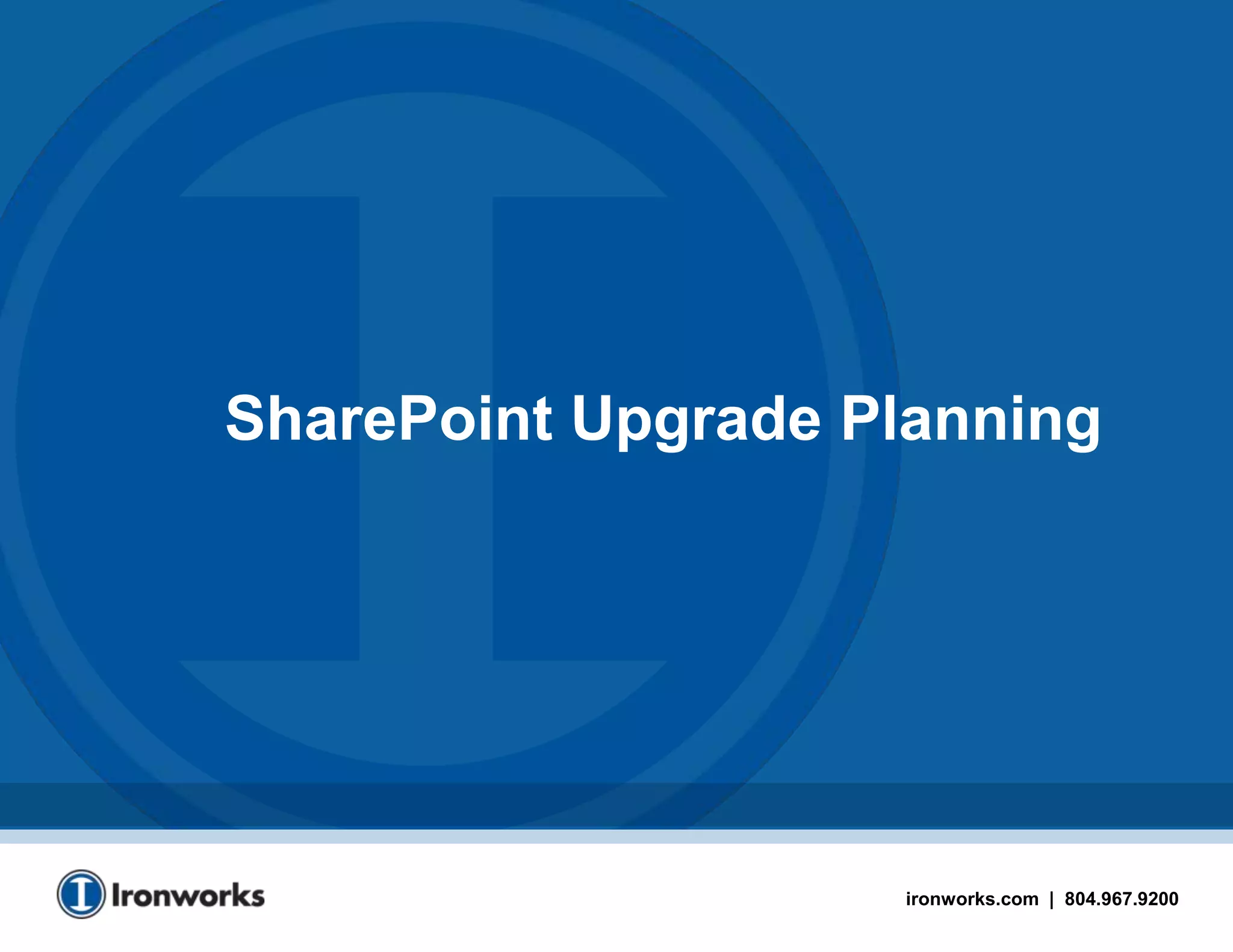 SharePoint Upgrade Planning

Ironworks

ironworks.com | 804.967.9200